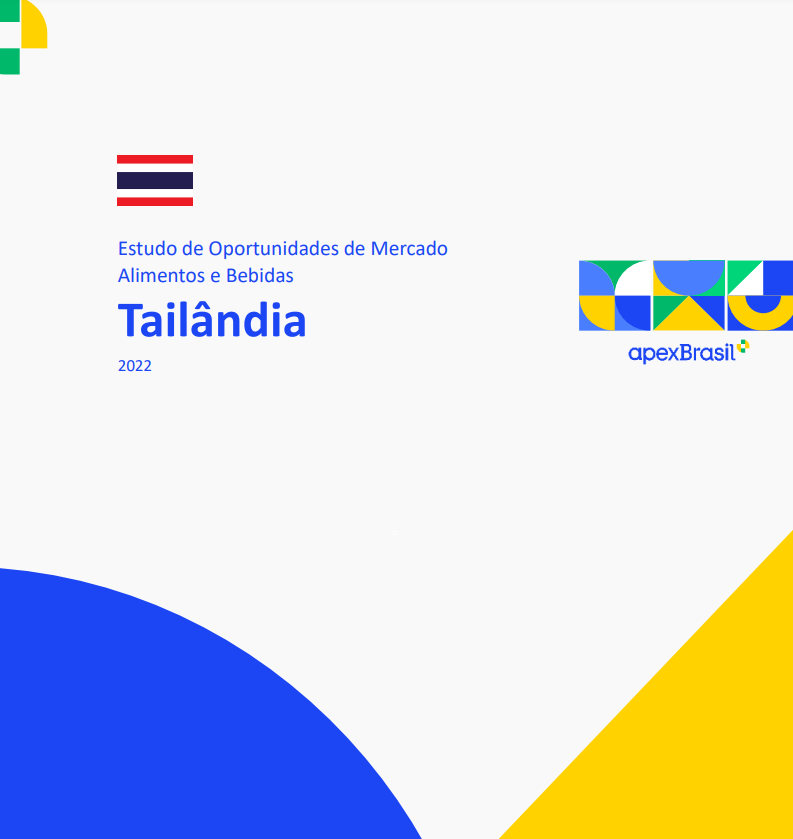 Estudo de Oportunidades de Mercado
Alimentos e Bebidas

Tailândia

2022

apexBrasil